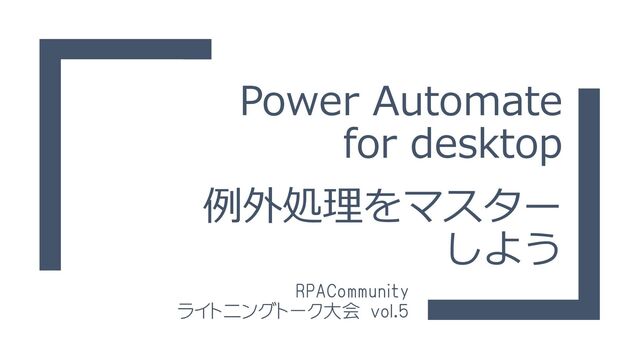 Power Automate for desktop
例外処理をマスターしよう

RPACommunity
ライトニングトーク大会 vol.5